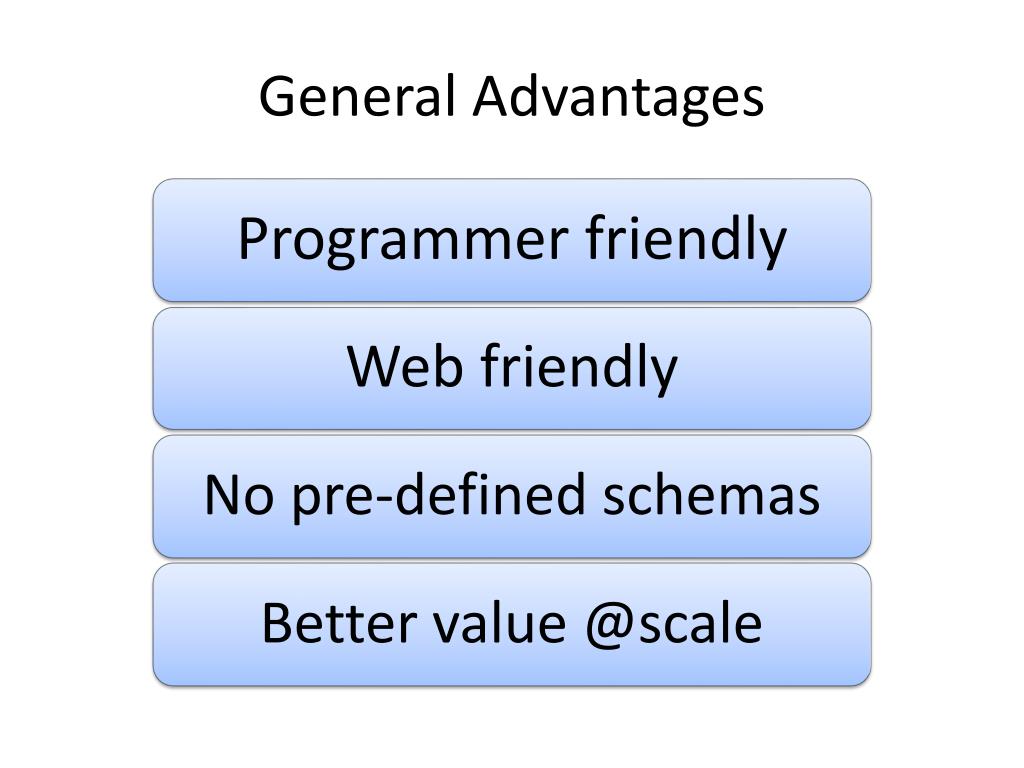 General Advantages

Programmer friendly

Web friendly

No pre-defined schemas

Better value @scale